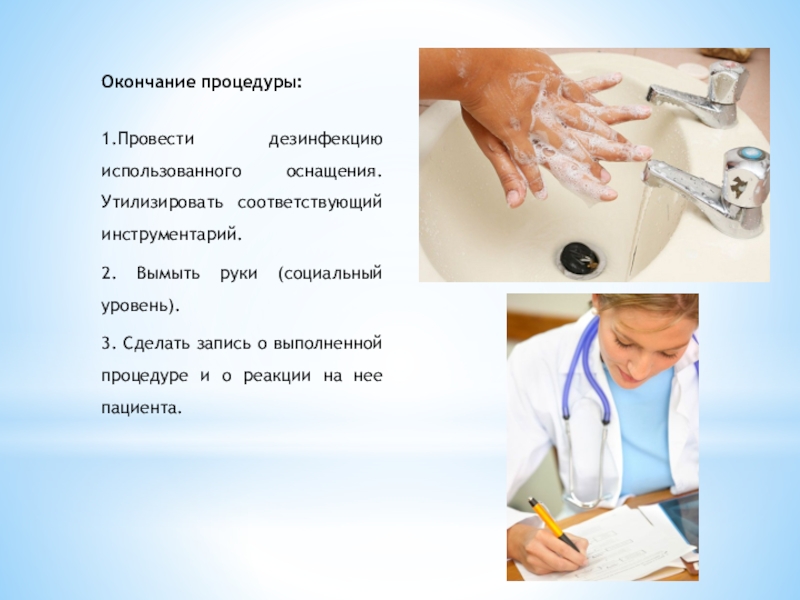 Окончание процедуры:

1.Провести дезинфекцию использованного оснащения. Утилизировать соответствующий инструментарий.

2. Вымыть руки (социальный уровень).

3. Сделать запись о выполненной процедуре и о реакции на нее пациента.